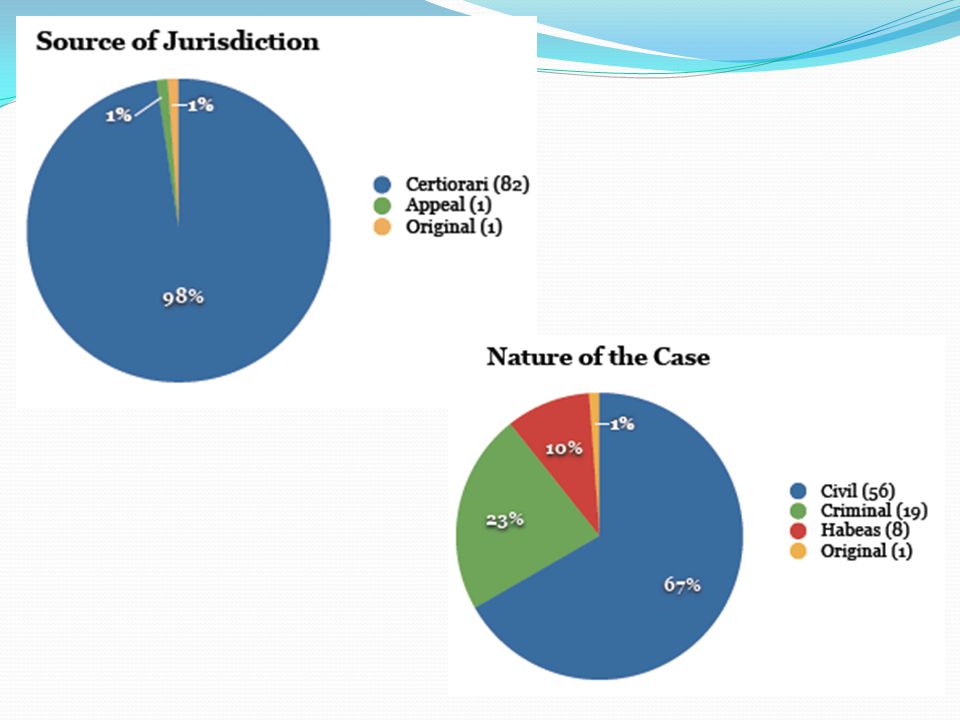 Source of Jurisdiction

1%
1%
98%

Certiorari (82)
Appeal (1)
Original (1)

Nature of the Case

1%
10%
23%
67%

Civil (56)
Criminal (19)
Habeas (8)
Original (1)